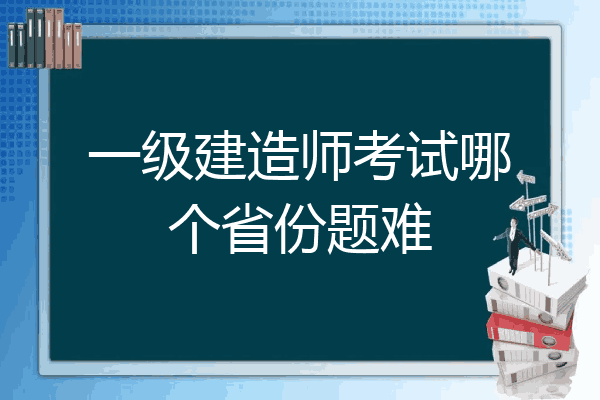 一级建造师考试哪个省份题难